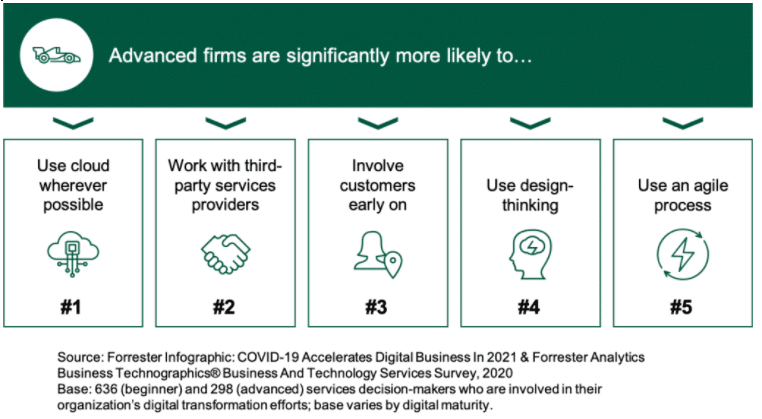 Advanced firms are significantly more likely to…

Use cloud wherever possible

#1

Work with third-party services providers

#2

Involve customers early on

#3

Use design-thinking

#4

Use an agile process

#5

Source: Forrester Infographic: COVID-19 Accelerates Digital Business In 2021 & Forrester Analytics Business Technographics® Business And Technology Services Survey, 2020
Base: 636 (beginner) and 298 (advanced) services decision-makers who are involved in their organization's digital transformation efforts; base varies by digital maturity.